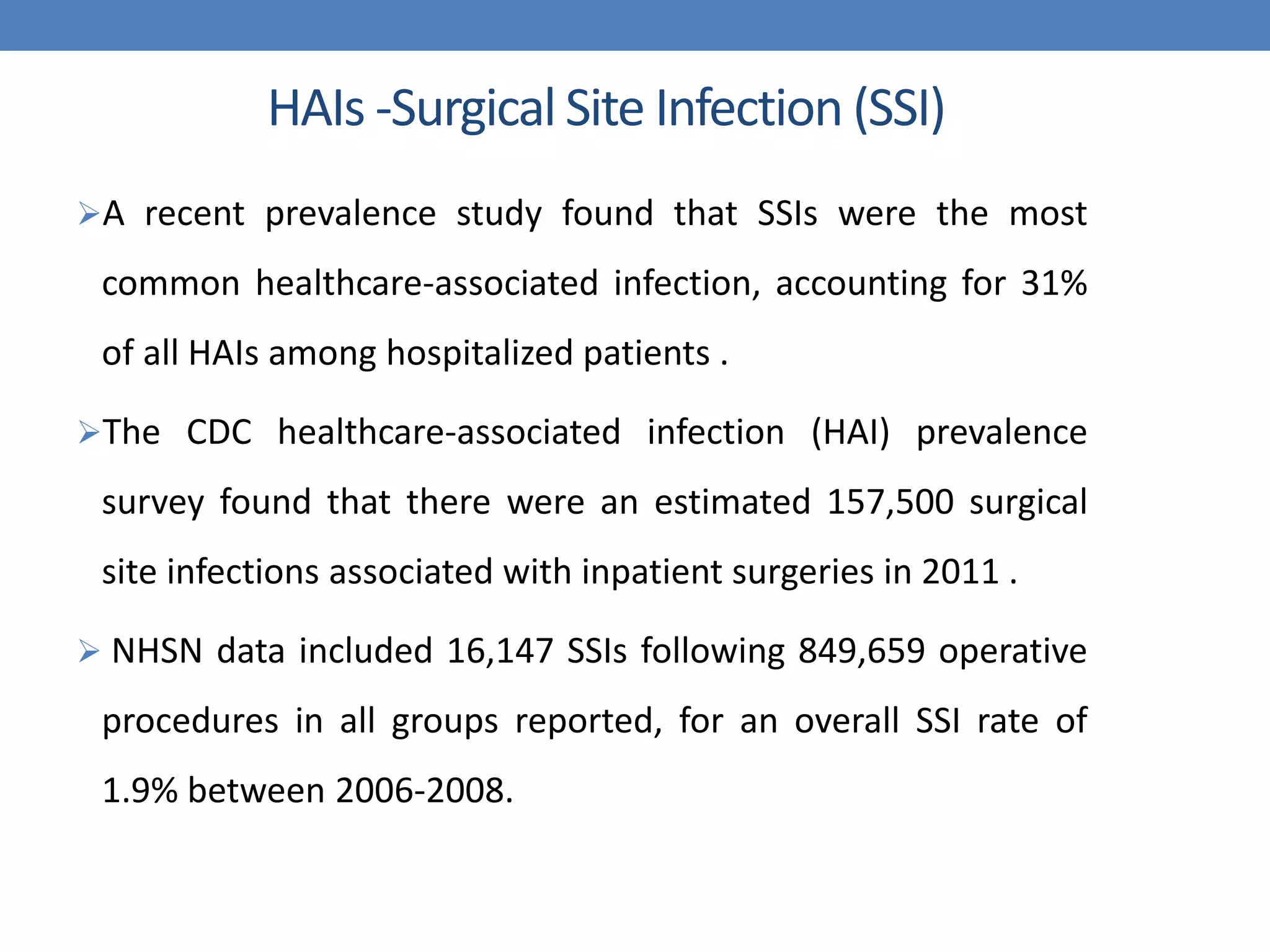 HAIs -Surgical Site Infection (SSI)

➢A recent prevalence study found that SSIs were the most common healthcare-associated infection, accounting for 31% of all HAIs among hospitalized patients .

➢The CDC healthcare-associated infection (HAI) prevalence survey found that there were an estimated 157,500 surgical site infections associated with inpatient surgeries in 2011 .

➢ NHSN data included 16,147 SSIs following 849,659 operative procedures in all groups reported, for an overall SSI rate of 1.9% between 2006-2008.